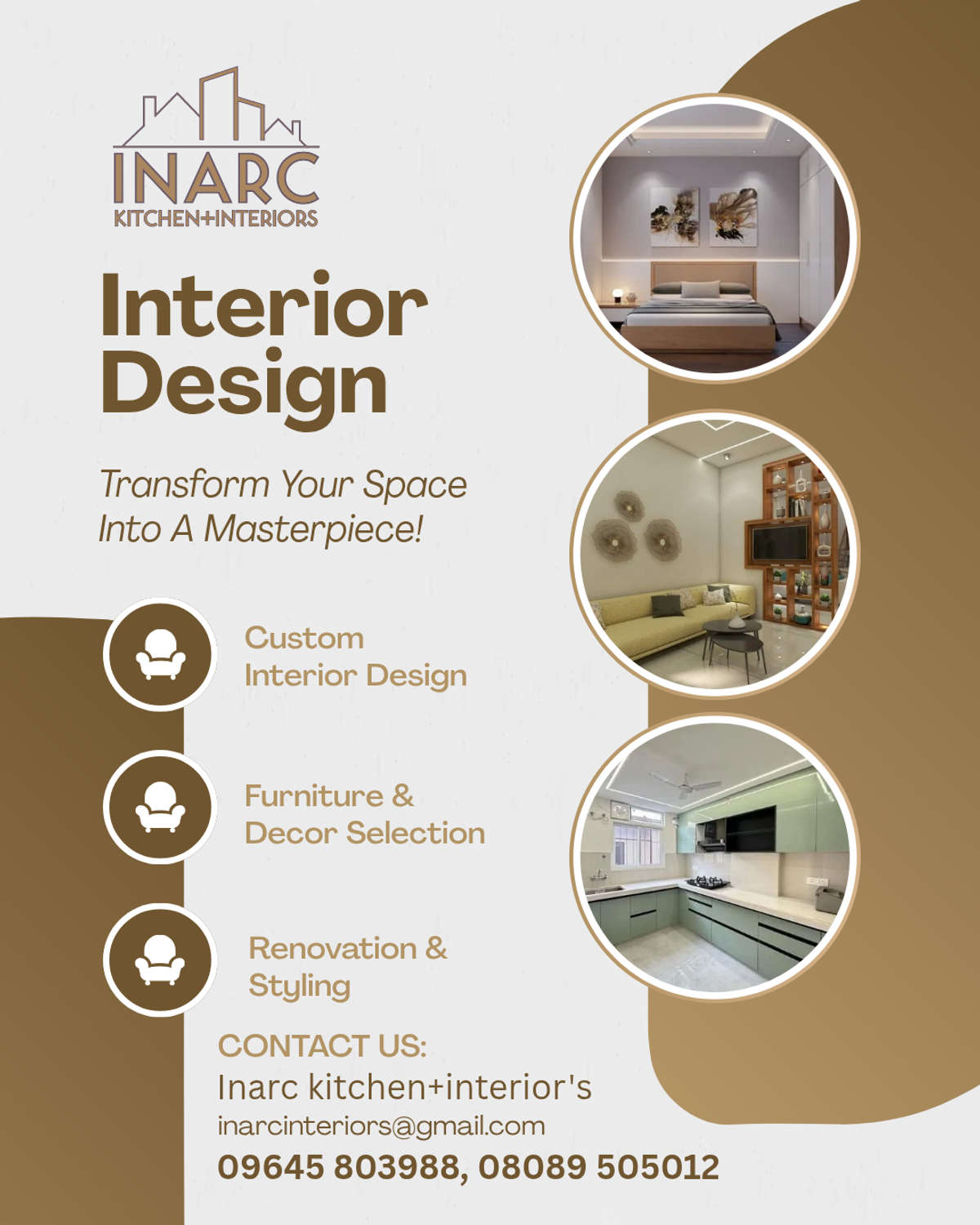 INARC
KITCHEN+INTERIORS

Interior Design

Transform Your Space Into A Masterpiece!

Custom Interior Design

Furniture & Decor Selection

Renovation & Styling

CONTACT US:
Inarc kitchen+interior's
inarcinteriors@gmail.com
09645 803988, 08089 505012